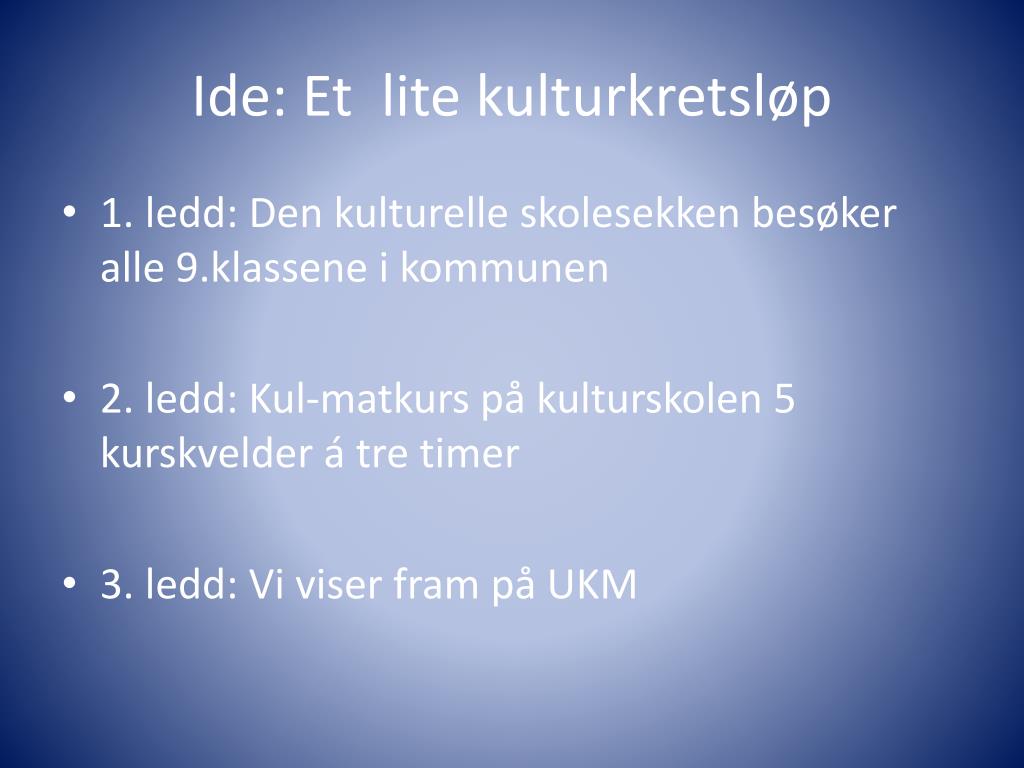 Ide: Et  lite kulturkretsløp

• 1. ledd: Den kulturelle skolesekken besøker alle 9.klassene i kommunen

• 2. ledd: Kul-matkurs på kulturskolen 5 kurskvelder á tre timer

• 3. ledd: Vi viser fram på UKM